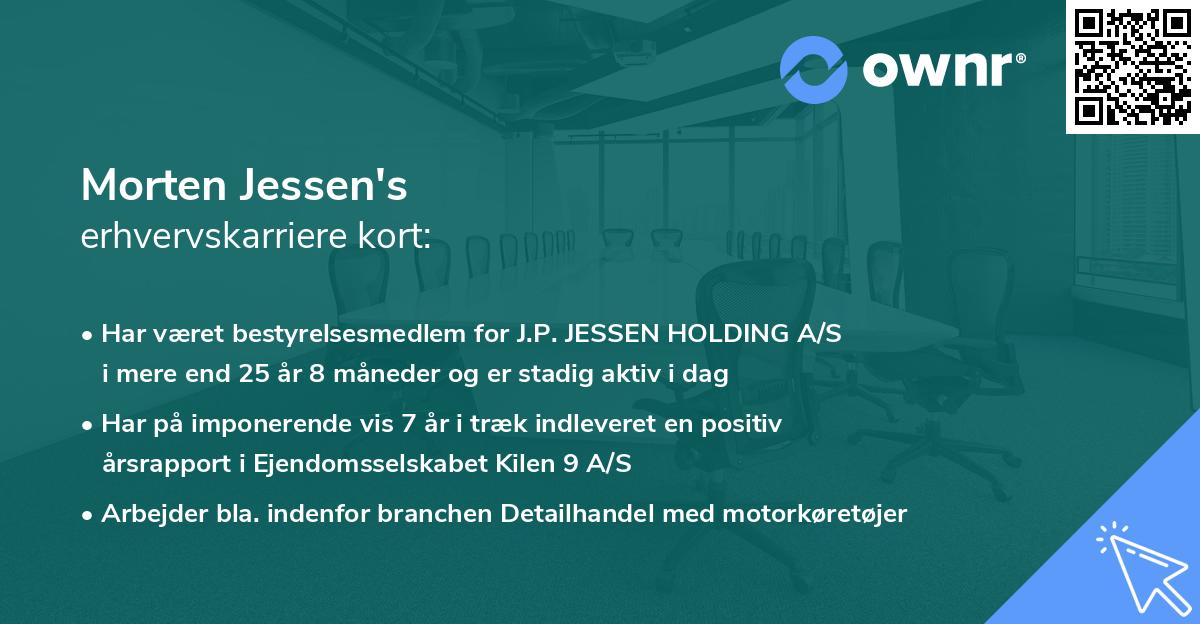 ownr®

Morten Jessen's
erhvervskarriere kort:

• Har været bestyrelsesmedlem for J.P. JESSEN HOLDING A/S i mere end 25 år 8 måneder og er stadig aktiv i dag

• Har på imponerende vis 7 år i træk indleveret en positiv årsrapport i Ejendomsselskabet Kilen 9 A/S

• Arbejder bla. indenfor branchen Detailhandel med motorkøretøjer